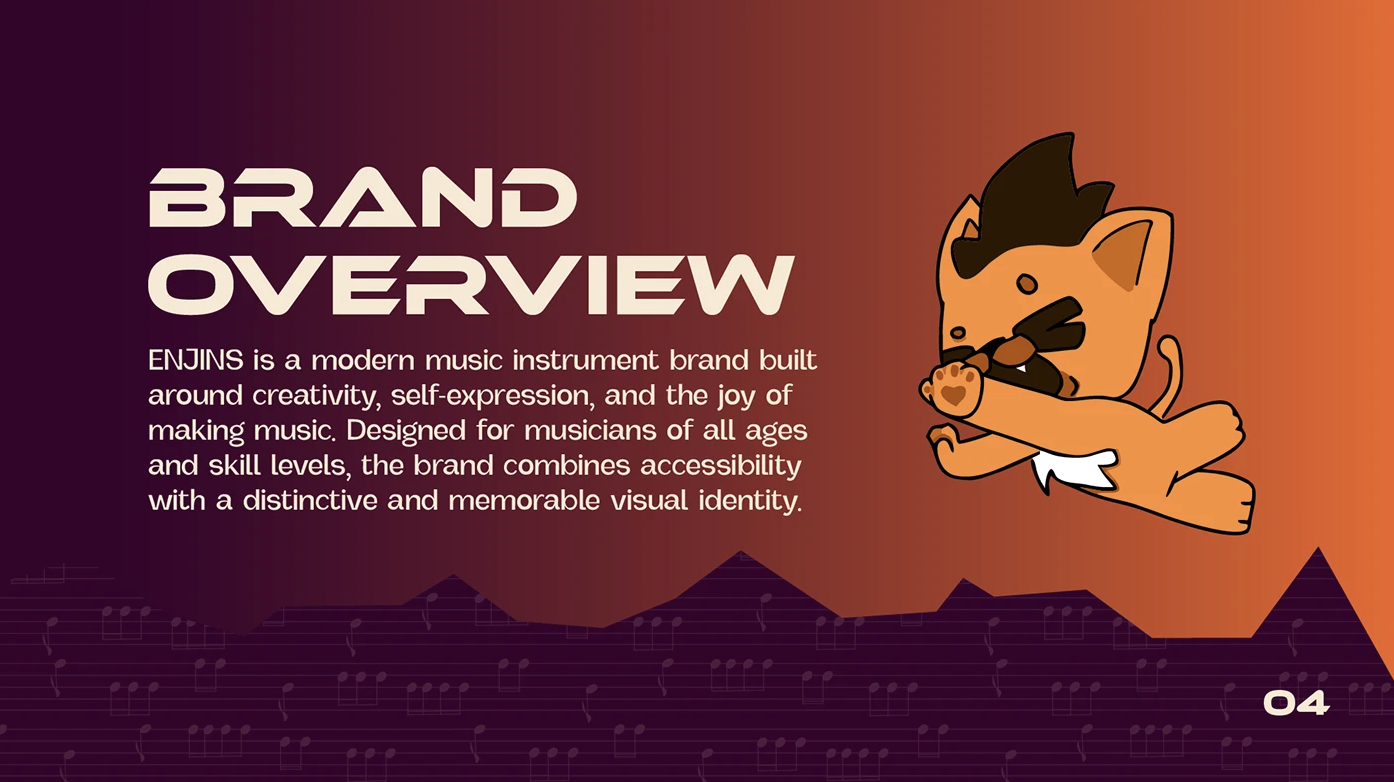 BRAND OVERVIEW

ENJINS is a modern music instrument brand built around creativity, self-expression, and the joy of making music. Designed for musicians of all ages and skill levels, the brand combines accessibility with a distinctive and memorable visual identity.

04